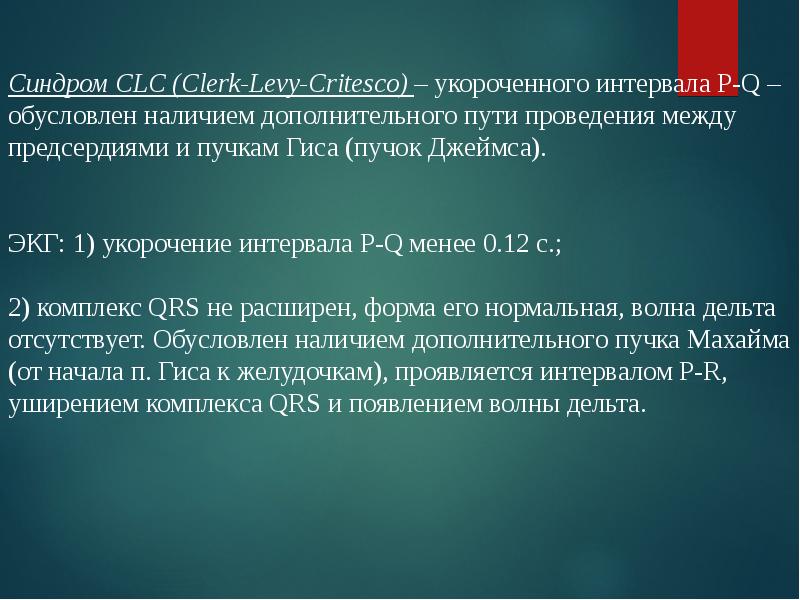 Синдром CLC (Clerk-Levy-Critesco) – укороченного интервала P-Q – обусловлен наличием дополнительного пути проведения между предсердиями и пучкам Гиса (пучок Джеймса).

ЭКГ: 1) укорочение интервала P-Q менее 0.12 с.;

2) комплекс QRS не расширен, форма его нормальная, волна дельта отсутствует. Обусловлен наличием дополнительного пучка Махайма (от начала п. Гиса к желудочкам), проявляется интервалом P-R, уширением комплекса QRS и появлением волны дельта.